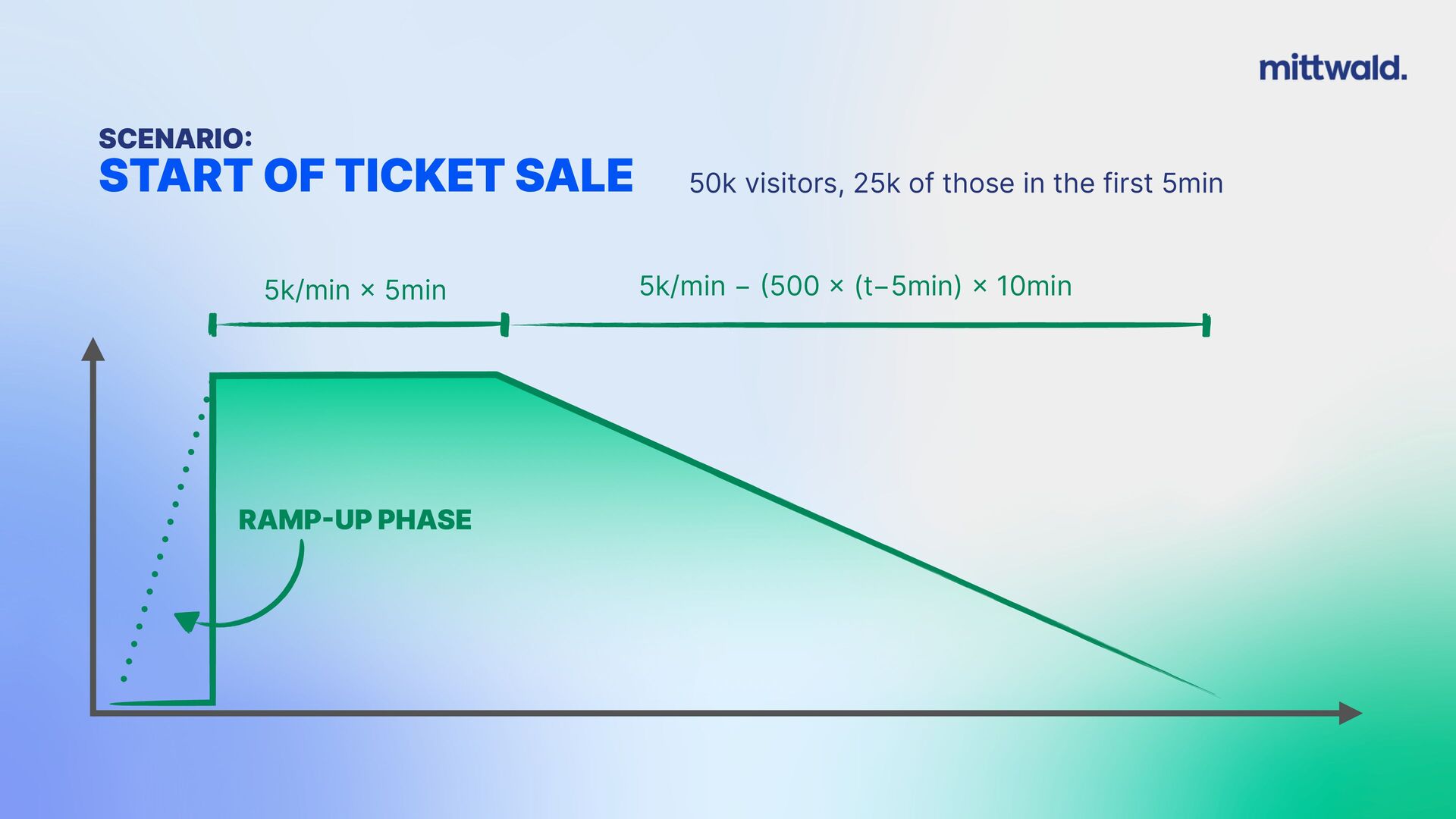 mittwald.

SCENARIO:
START OF TICKET SALE

50k visitors, 25k of those in the first 5min

5k/min × 5min

5k/min – (500 × (t–5min) × 10min

RAMP-UP PHASE